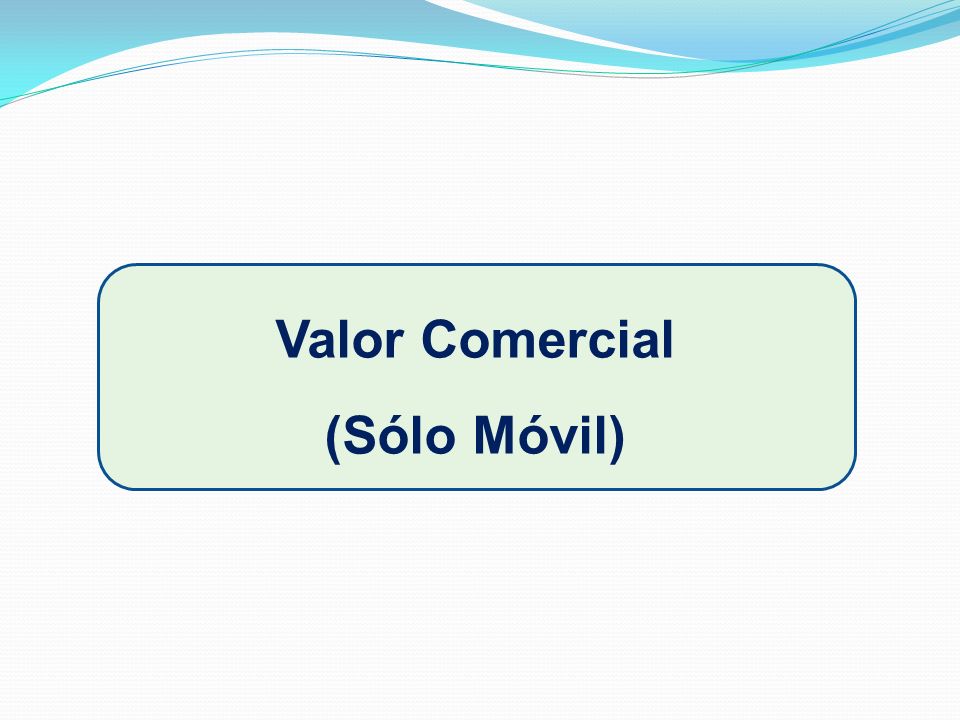 Valor Comercial

(Sólo Móvil)